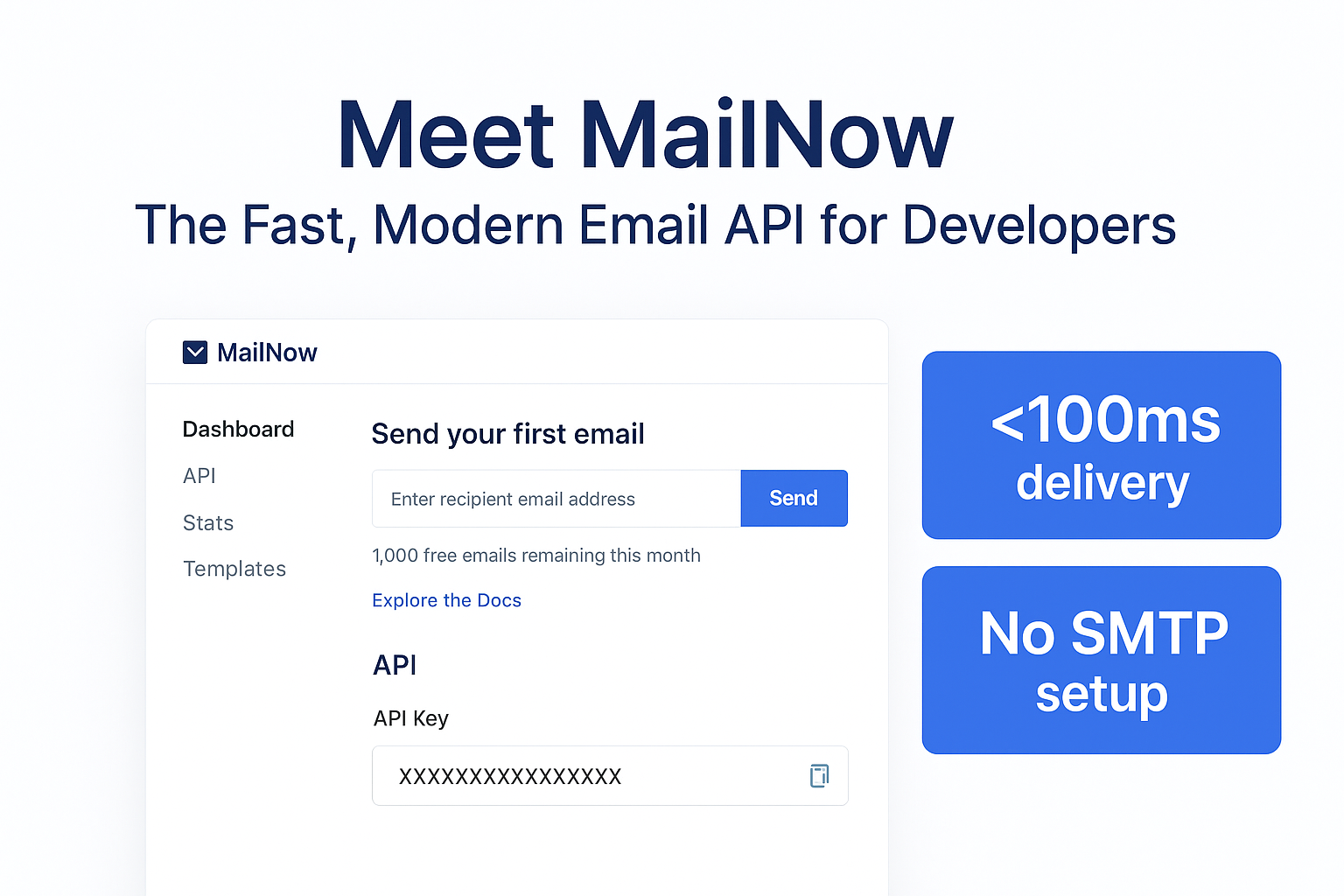 Meet MailNow

The Fast, Modern Email API for Developers

MailNow

Dashboard
API
Stats
Templates

Send your first email

Enter recipient email address

Send

1,000 free emails remaining this month

Explore the Docs

API

API Key

XXXXXXXXXXXXXXXX

<100ms delivery

No SMTP setup